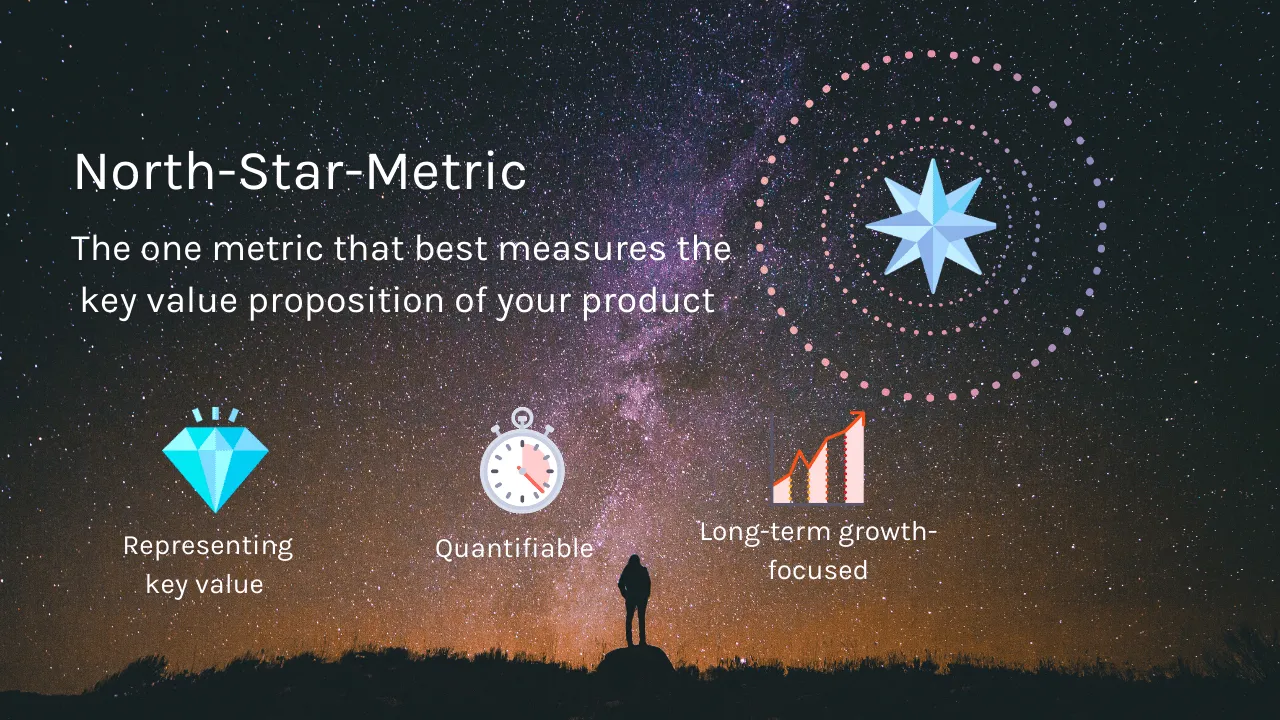 North-Star-Metric

The one metric that best measures the key value proposition of your product

Representing key value

Quantifiable

Long-term growth-focused